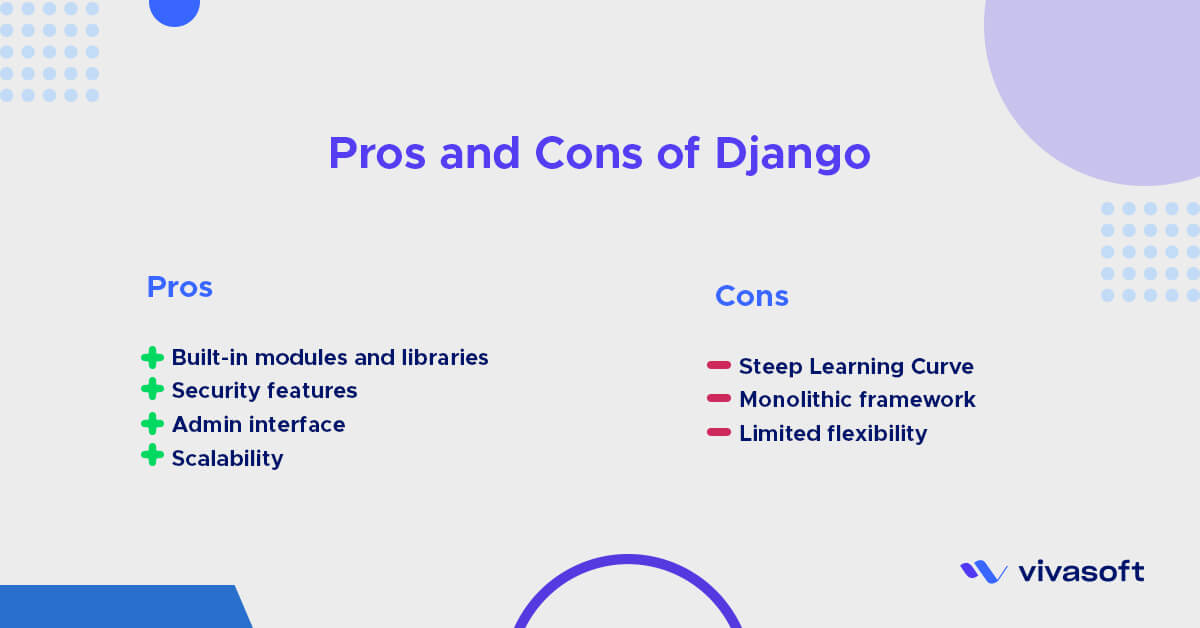 Pros and Cons of Django

Pros

Built-in modules and libraries
Security features
Admin interface
Scalability

Cons

Steep Learning Curve
Monolithic framework
Limited flexibility

vivasoft